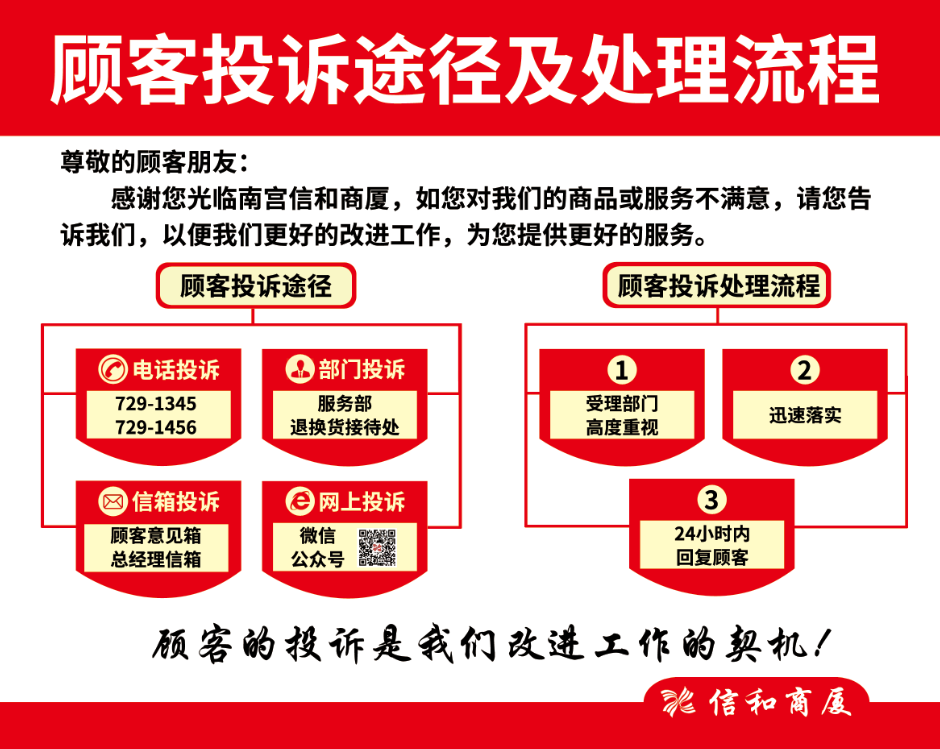 顾客投诉途径及处理流程

尊敬的顾客朋友：
感谢您光临南宫信和商厦，如您对我们的商品或服务不满意，请您告诉我们，以便我们更好的改进工作，为您提供更好的服务。

顾客投诉途径

电话投诉
729-1345
729-1456

部门投诉
服务部
退换货接待处

信箱投诉
顾客意见箱
总经理信箱

网上投诉
微信
公众号

顾客投诉处理流程

1
受理部门
高度重视

2
迅速落实

3
24小时内
回复顾客

顾客的投诉是我们改进工作的契机！

信和商厦